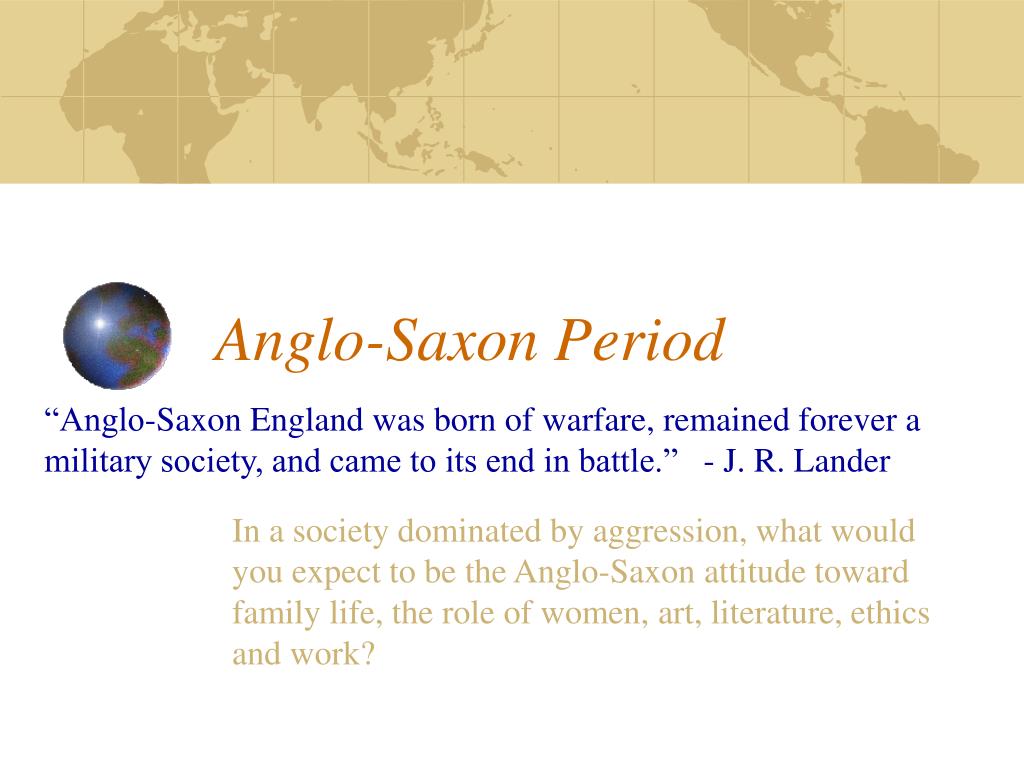 Anglo-Saxon Period

“Anglo-Saxon England was born of warfare, remained forever a military society, and came to its end in battle.” - J. R. Lander

In a society dominated by aggression, what would you expect to be the Anglo-Saxon attitude toward family life, the role of women, art, literature, ethics and work?